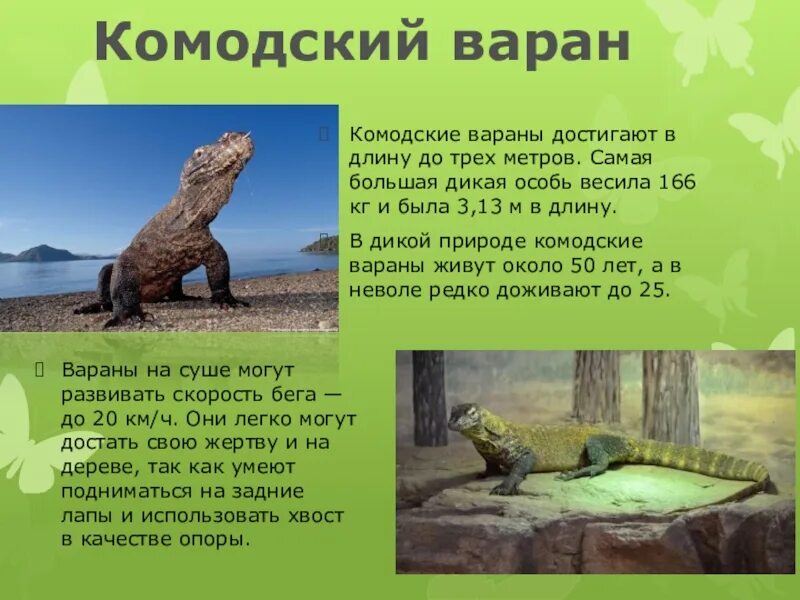 Комодский варан

Комодские вараны достигают в длину до трех метров. Самая большая дикая особь весила 166 кг и была 3,13 м в длину.

В дикой природе комодские вараны живут около 50 лет, а в неволе редко доживают до 25.

Вараны на суше могут развивать скорость бега — до 20 км/ч. Они легко могут достать свою жертву и на дереве, так как умеют подниматься на задние лапы и использовать хвост в качестве опоры.